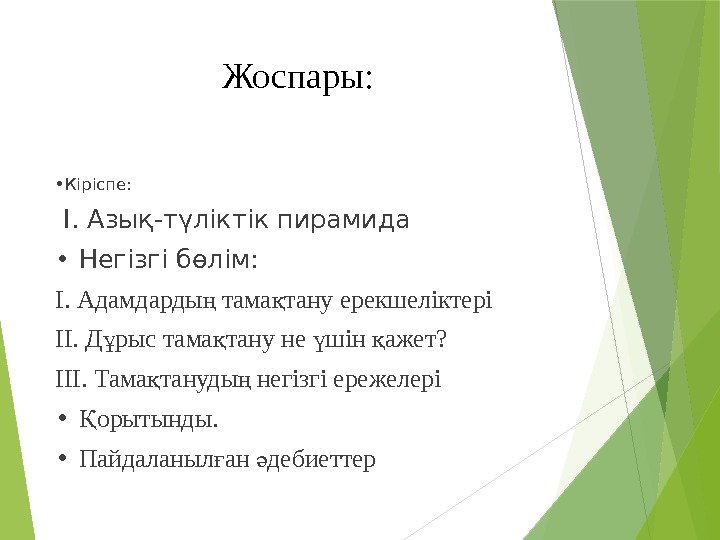 Жоспары:

• Кіріспе:

I. Азық-түліктік пирамида

• Негізгі бөлім:

I. Адамдардың тамақтану ерекшеліктері

II. Дұрыс тамақтану не үшін қажет?

III. Тамақтанудың негізгі ережелері

• Қорытынды.

• Пайдаланылған әдебиеттер